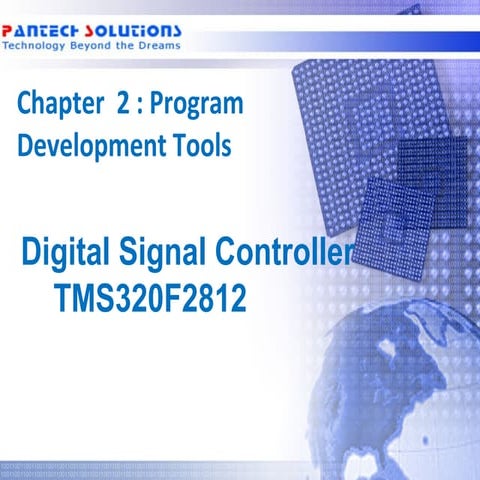 PANTECH SOLUTIONS
Technology Beyond the Dreams

Chapter 2 : Program Development Tools

Digital Signal Controller
TMS320F2812